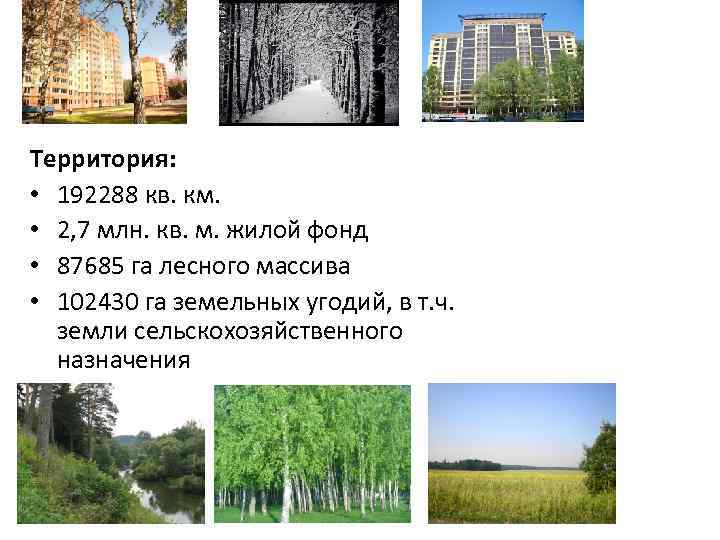 Территория:

• 192288 кв. км.
• 2,7 млн. кв. м. жилой фонд
• 87685 га лесного массива
• 102430 га земельных угодий, в т.ч. земли сельскохозяйственного назначения